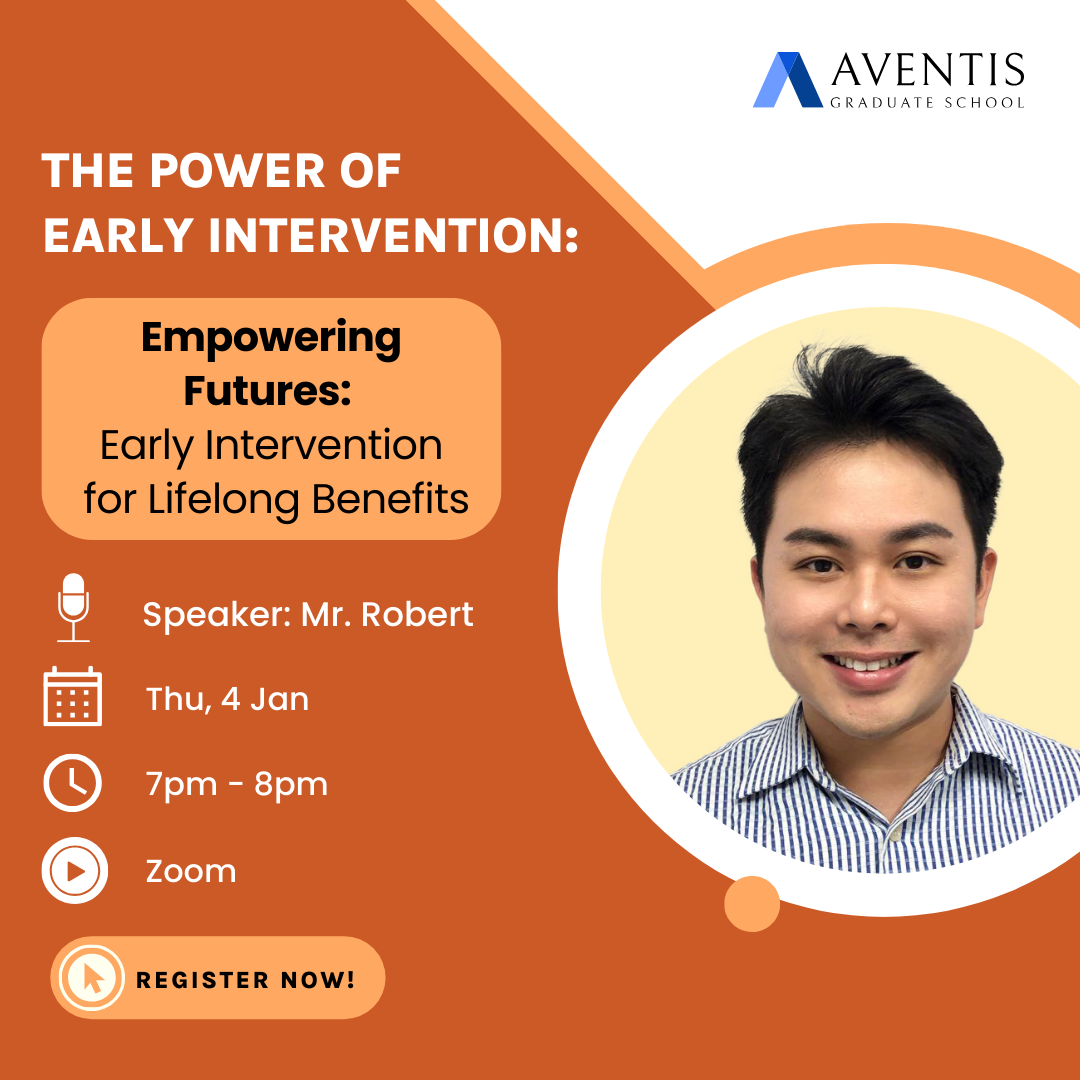 AVENTIS
GRADUATE SCHOOL

THE POWER OF EARLY INTERVENTION:

Empowering Futures:
Early Intervention for Lifelong Benefits

Speaker: Mr. Robert

Thu, 4 Jan

7pm - 8pm

Zoom

REGISTER NOW!